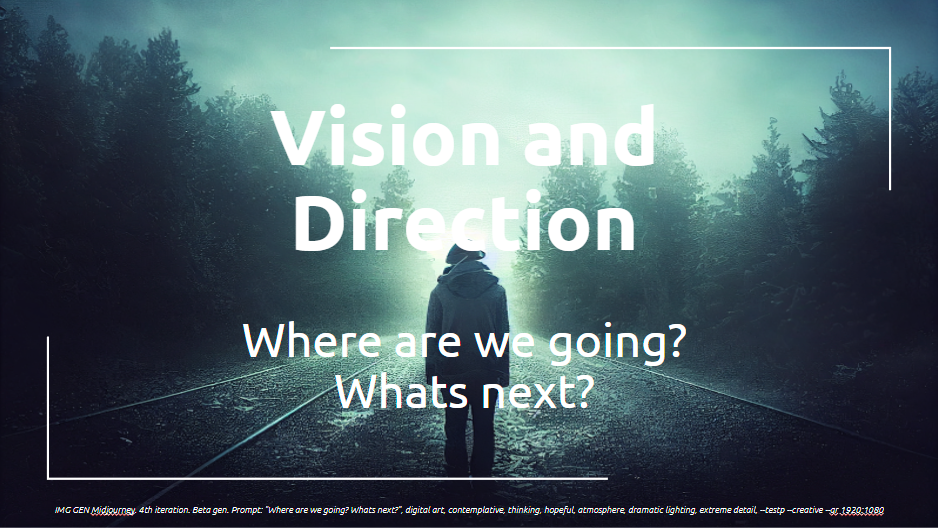 Vision and Direction

Where are we going? Whats next?

IMG GEN Midjourney. 4th iteration. Beta gen. Prompt: "Where are we going? Whats next?", digital art, contemplative, thinking, hopeful, atmosphere, dramatic lighting, extreme detail, --testp --creative --ar 1920:1080